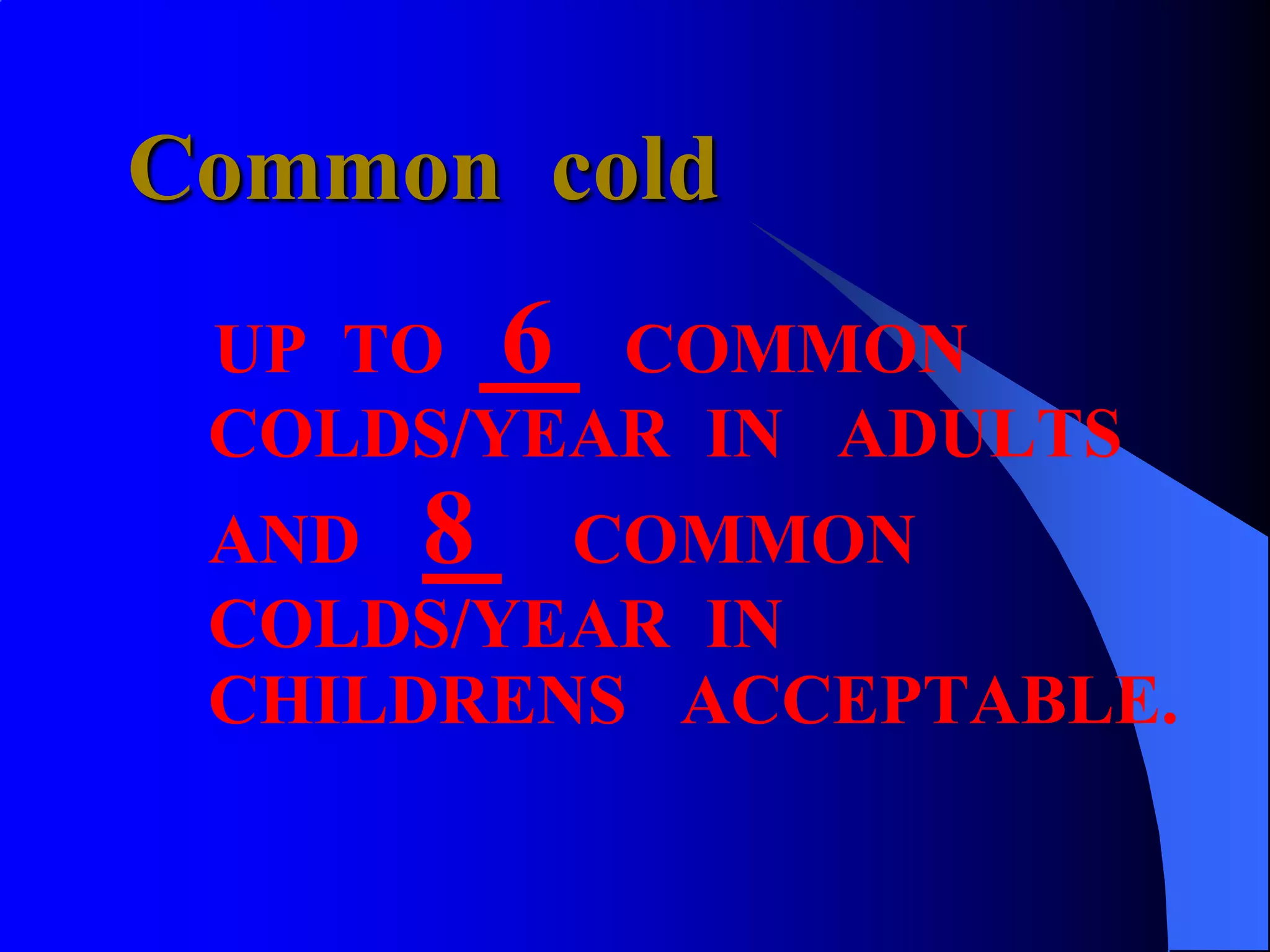 Common cold

UP TO 6 COMMON COLDS/YEAR IN ADULTS AND 8 COMMON COLDS/YEAR IN CHILDRENS ACCEPTABLE.